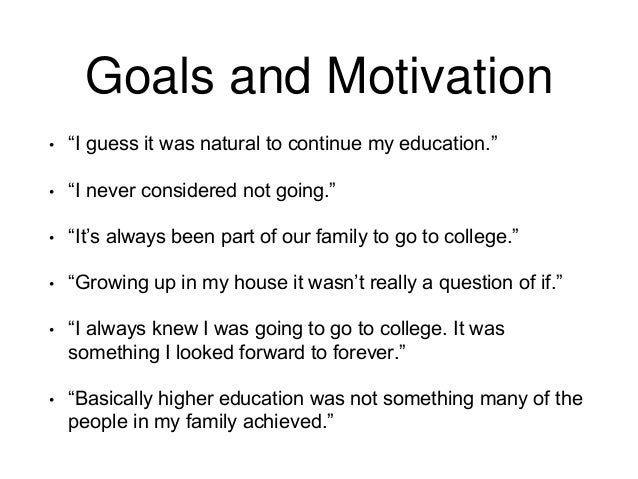 Goals and Motivation

• “I guess it was natural to continue my education.”

• “I never considered not going.”

• “It’s always been part of our family to go to college.”

• “Growing up in my house it wasn’t really a question of if.”

• “I always knew I was going to go to college. It was something I looked forward to forever.”

• “Basically higher education was not something many of the people in my family achieved.”